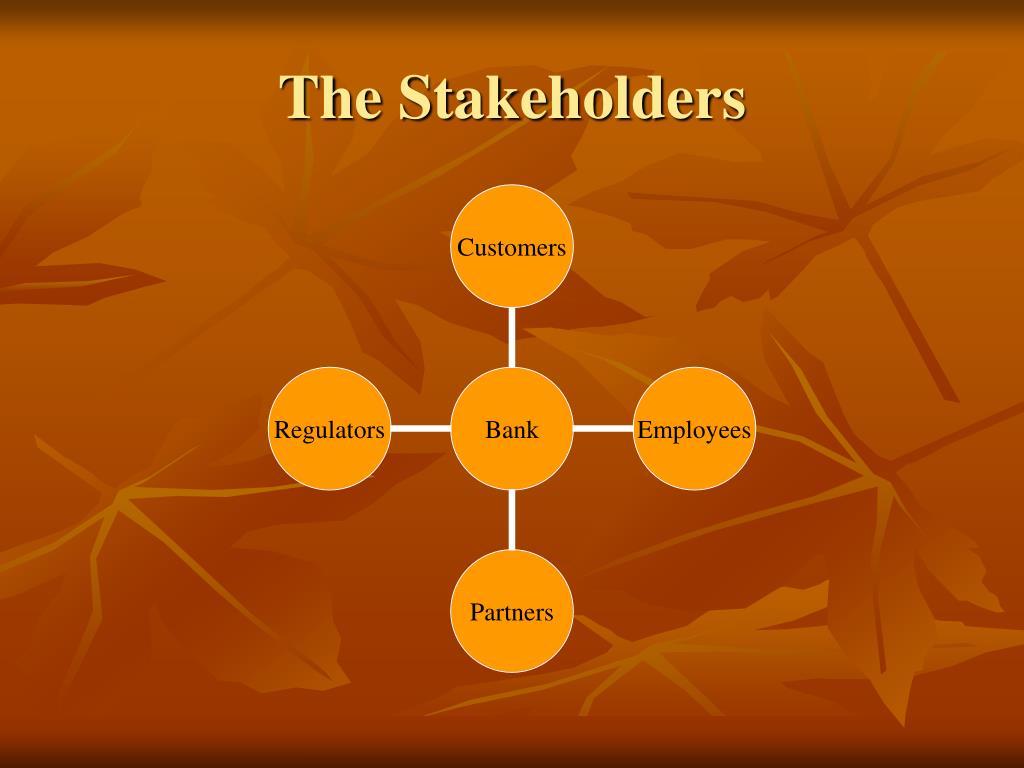 The Stakeholders

Customers

Regulators

Bank

Employees

Partners